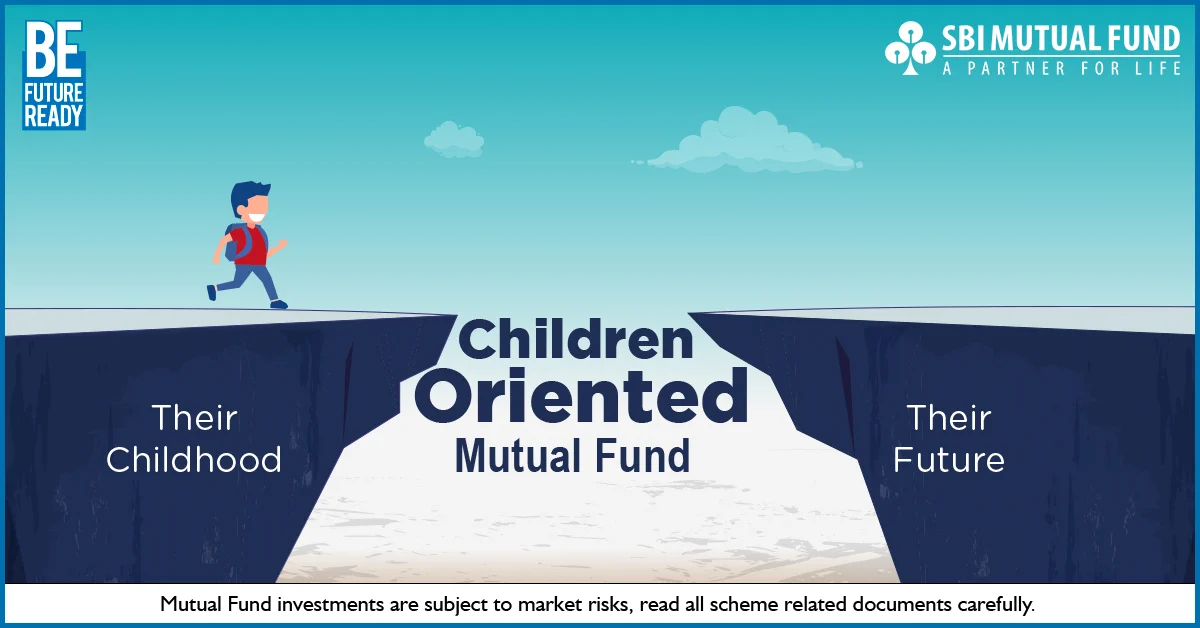 BE
FUTURE
READY

SBI MUTUAL FUND
A PARTNER FOR LIFE

Their
Childhood

Children
Oriented
Mutual Fund

Their
Future

Mutual Fund investments are subject to market risks, read all scheme related documents carefully.